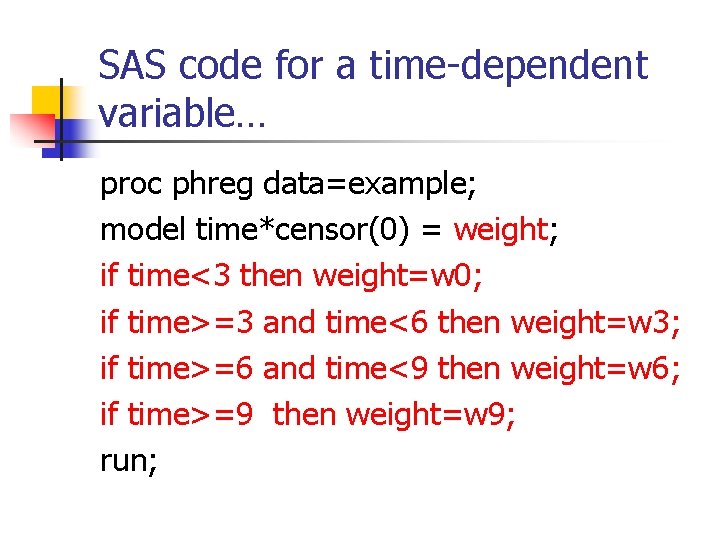 SAS code for a time-dependent variable…

proc phreg data=example;
model time*censor(0) = weight;
if time<3 then weight=w0;
if time>=3 and time<6 then weight=w3;
if time>=6 and time<9 then weight=w6;
if time>=9 then weight=w9;
run;